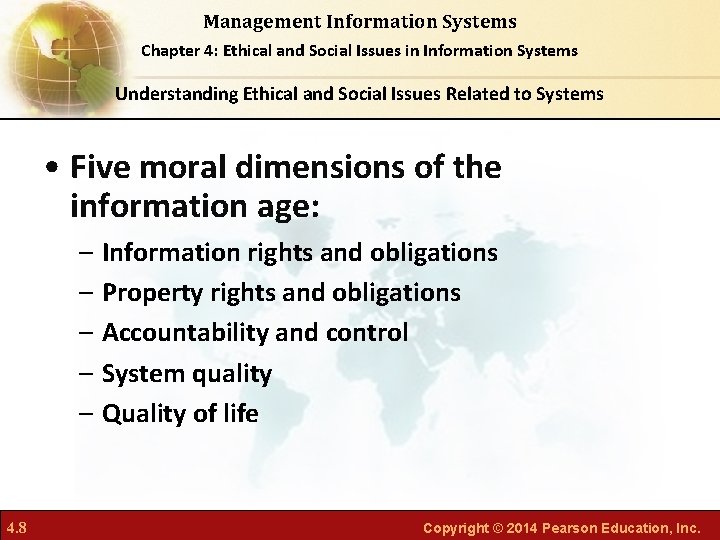 Management Information Systems
Chapter 4: Ethical and Social Issues in Information Systems

Understanding Ethical and Social Issues Related to Systems

• Five moral dimensions of the information age:
– Information rights and obligations
– Property rights and obligations
– Accountability and control
– System quality
– Quality of life

4.8

Copyright © 2014 Pearson Education, Inc.